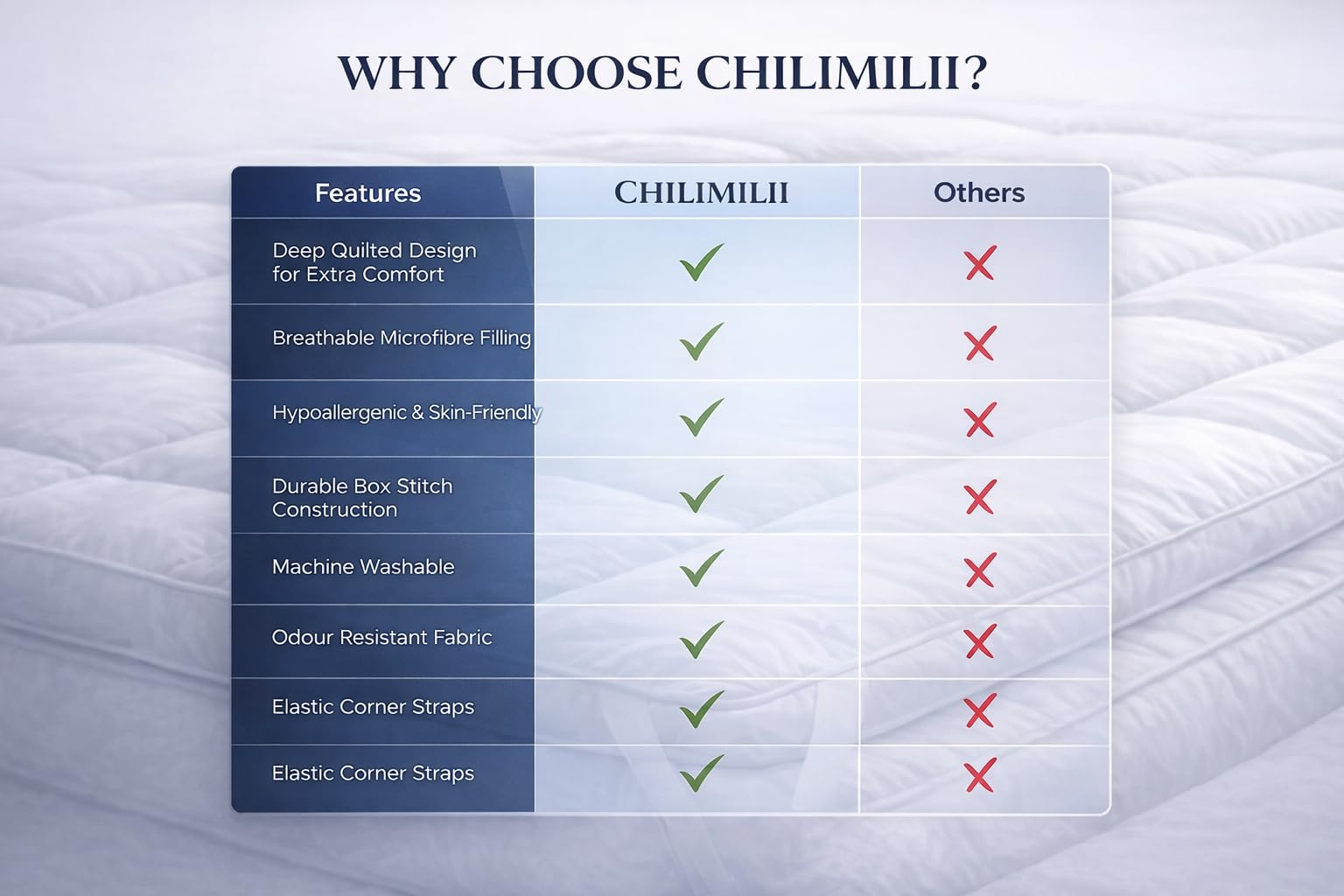 WHY CHOOSE CHILIMILII?

| Features | CHILIMILII | Others |
|---|---|---|
| Deep Quilted Design for Extra Comfort | ✓ | ✗ |
| Breathable Microfibre Filling | ✓ | ✗ |
| Hypoallergenic & Skin-Friendly | ✓ | ✗ |
| Durable Box Stitch Construction | ✓ | ✗ |
| Machine Washable | ✓ | ✗ |
| Odour Resistant Fabric | ✓ | ✗ |
| Elastic Corner Straps | ✓ | ✗ |
| Elastic Corner Straps | ✓ | ✗ |